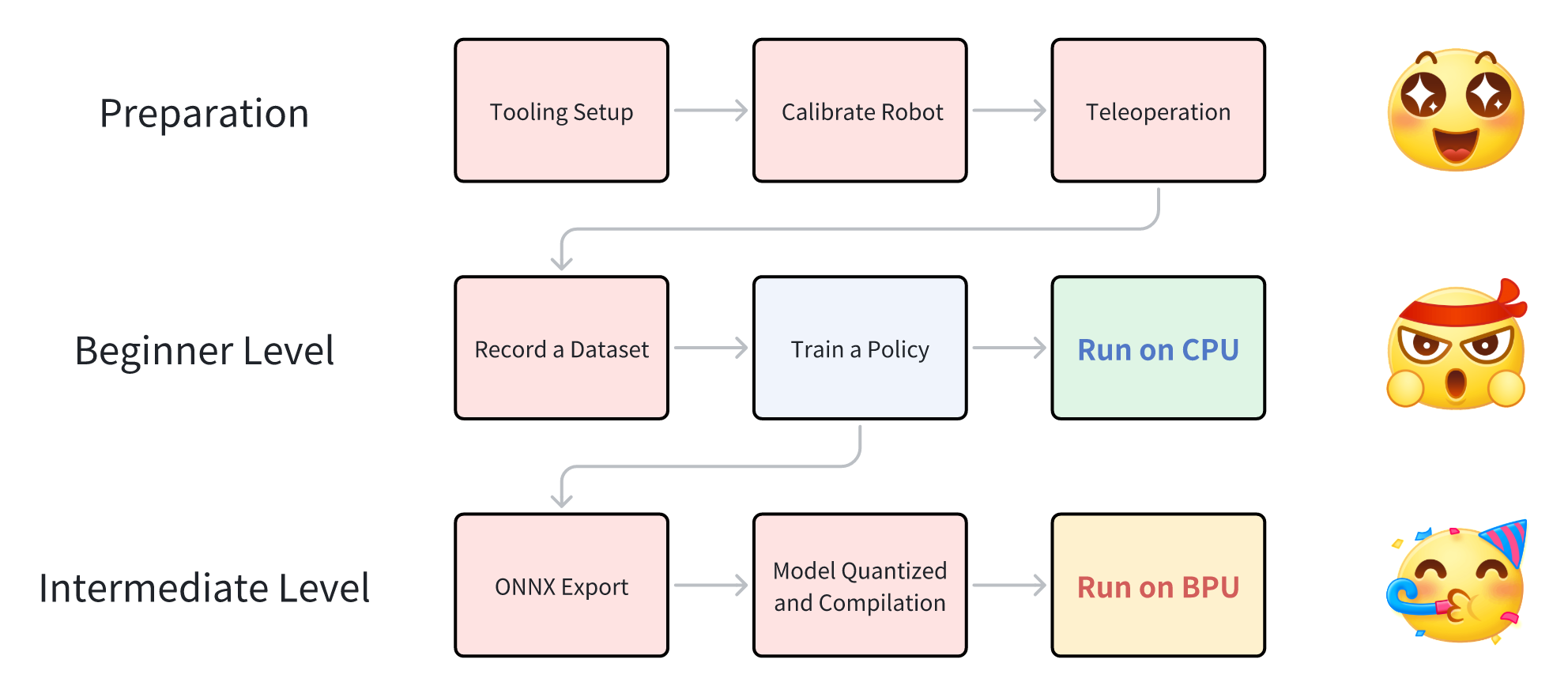 Preparation

Tooling Setup

Calibrate Robot

Teleoperation

Beginner Level

Record a Dataset

Train a Policy

Run on CPU

Intermediate Level

ONNX Export

Model Quantized and Compilation

Run on BPU